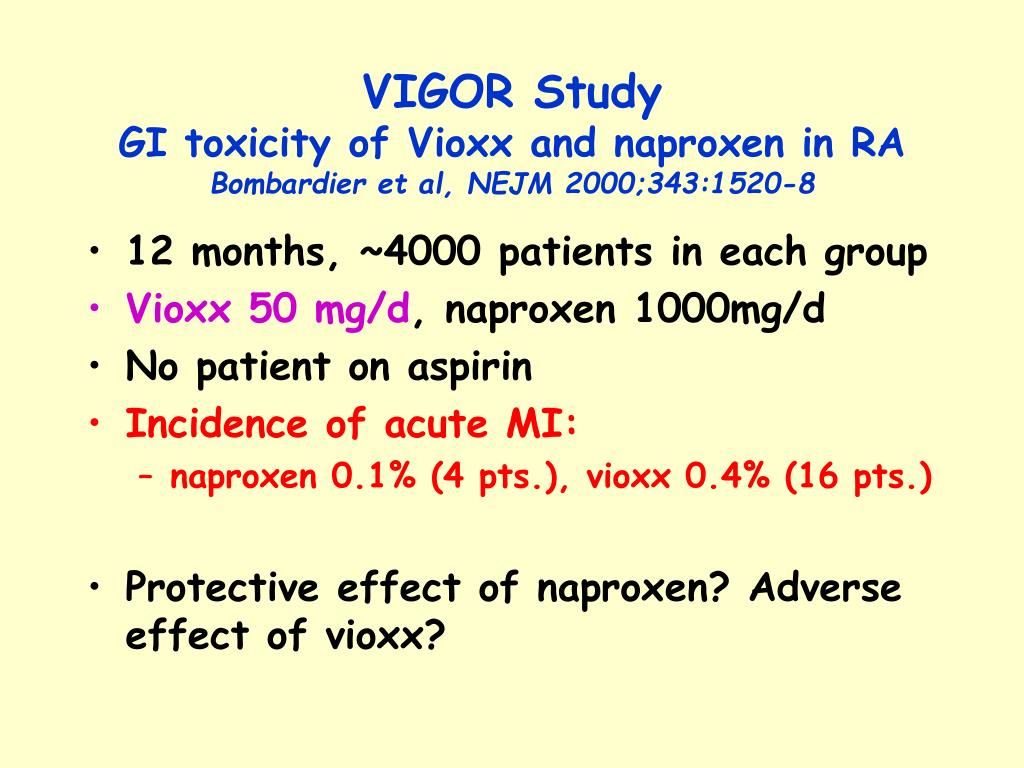 VIGOR Study
GI toxicity of Vioxx and naproxen in RA
Bombardier et al, NEJM 2000;343:1520-8

• 12 months, ~4000 patients in each group
• Vioxx 50 mg/d, naproxen 1000mg/d
• No patient on aspirin
• Incidence of acute MI:
– naproxen 0.1% (4 pts.), vioxx 0.4% (16 pts.)

• Protective effect of naproxen? Adverse effect of vioxx?